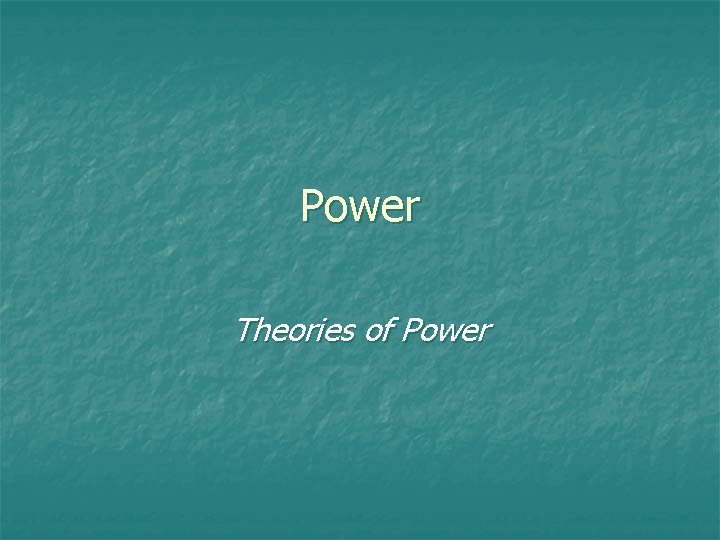 Power

Theories of Power